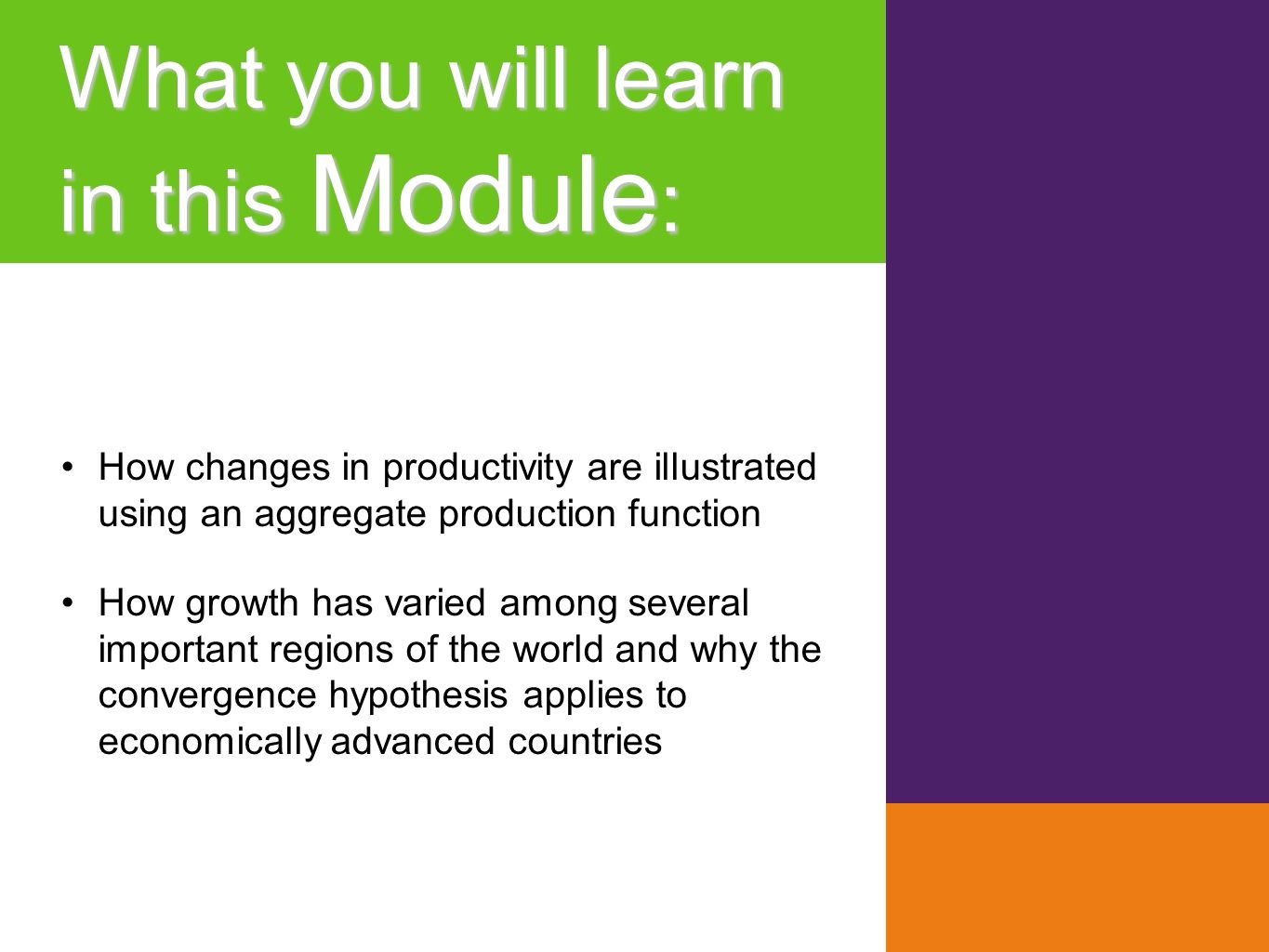 What you will learn in this Module:

• How changes in productivity are illustrated using an aggregate production function

• How growth has varied among several important regions of the world and why the convergence hypothesis applies to economically advanced countries